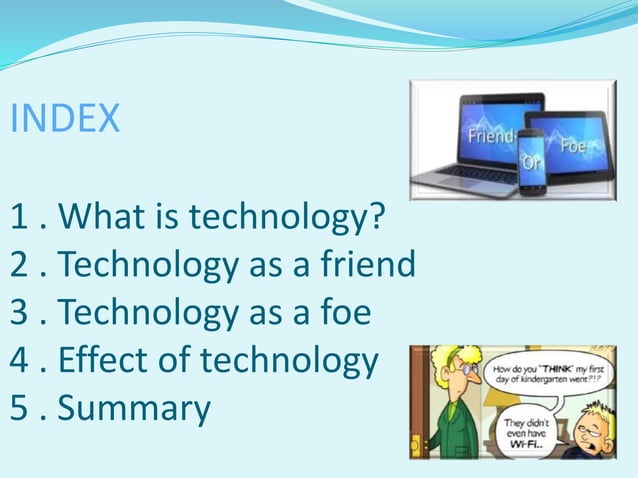 INDEX

Friend Or Foe

1 . What is technology?
2 . Technology as a friend
3 . Technology as a foe
4 . Effect of technology
5 . Summary

How do you "THINK" my first day of kindergarten went?!?

They didn't even have Wi-Fi..